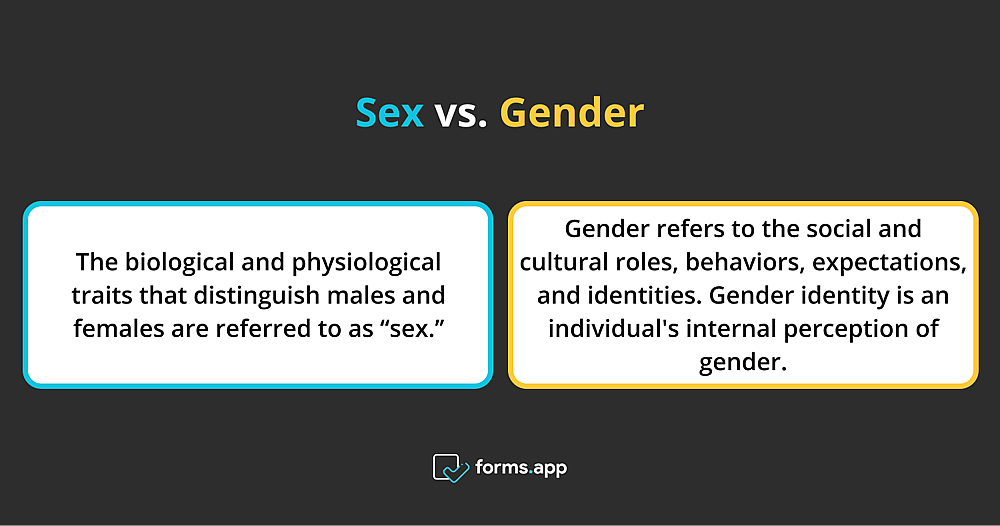 Sex vs. Gender

The biological and physiological traits that distinguish males and females are referred to as “sex.”

Gender refers to the social and cultural roles, behaviors, expectations, and identities. Gender identity is an individual's internal perception of gender.

forms.app